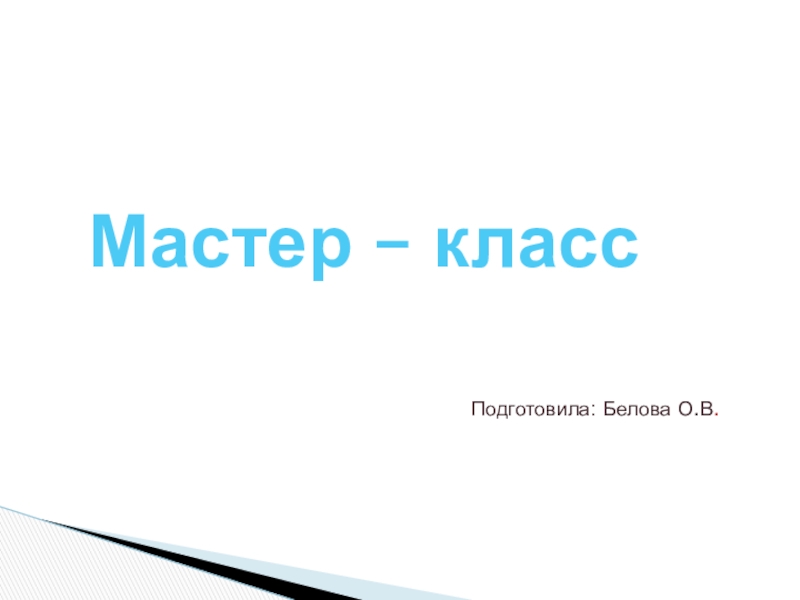 Мастер – класс

Подготовила: Белова О.В.